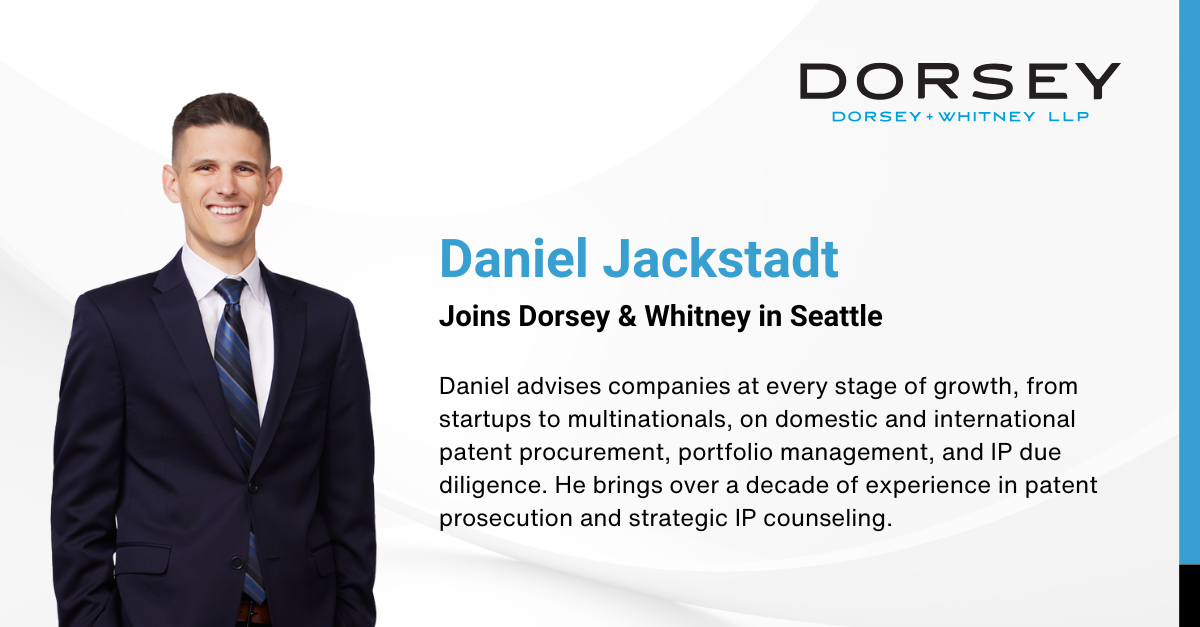 DORSEY
DORSEY + WHITNEY LLP

Daniel Jackstadt

Joins Dorsey & Whitney in Seattle

Daniel advises companies at every stage of growth, from startups to multinationals, on domestic and international patent procurement, portfolio management, and IP due diligence. He brings over a decade of experience in patent prosecution and strategic IP counseling.